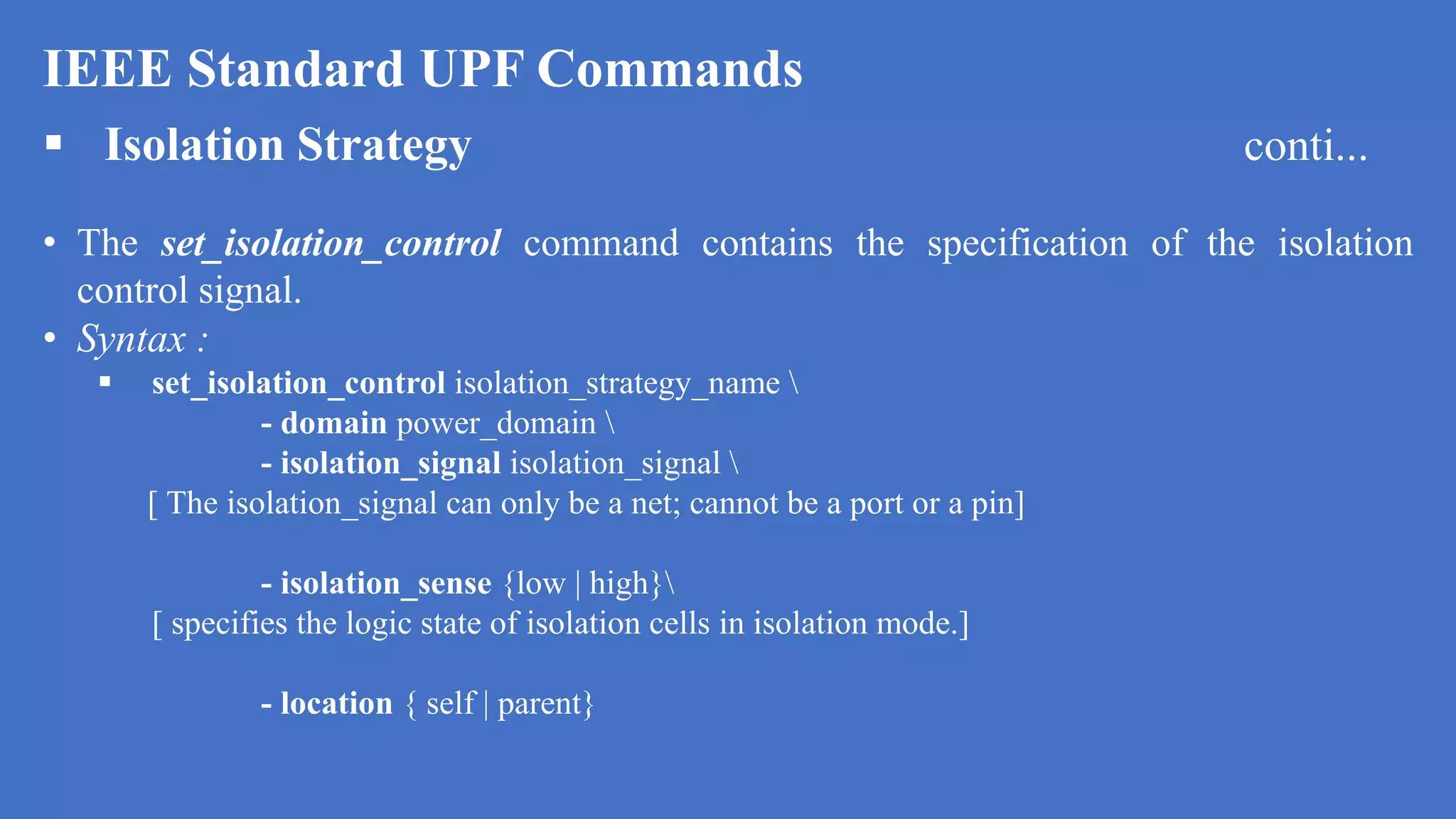 IEEE Standard UPF Commands

▪ Isolation Strategy conti...

• The set_isolation_control command contains the specification of the isolation control signal.

• Syntax :

▪ set_isolation_control isolation_strategy_name \
- domain power_domain \
- isolation_signal isolation_signal \
[ The isolation_signal can only be a net; cannot be a port or a pin]

- isolation_sense {low | high}\
[ specifies the logic state of isolation cells in isolation mode.]

- location { self | parent}